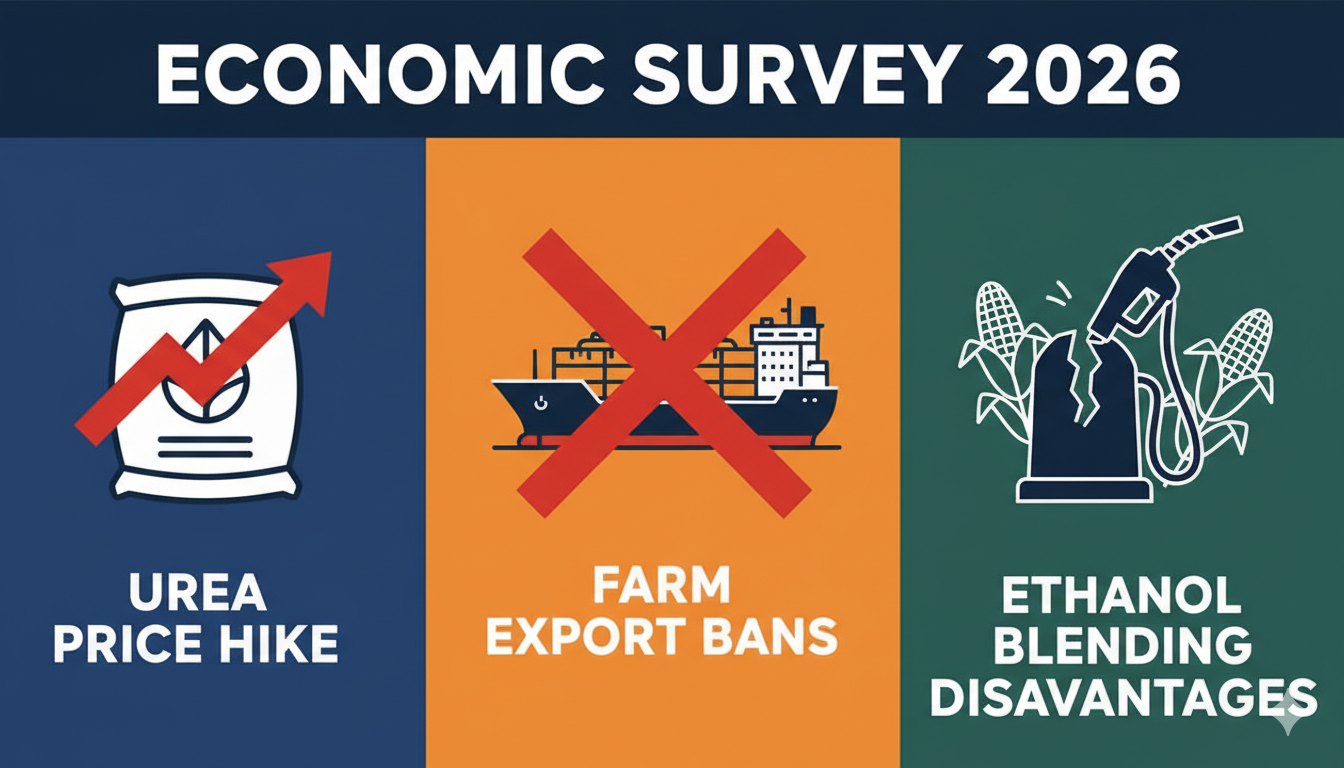 ECONOMIC SURVEY 2026

UREA PRICE HIKE

FARM EXPORT BANS

ETHANOL BLENDING DISAVANTAGES